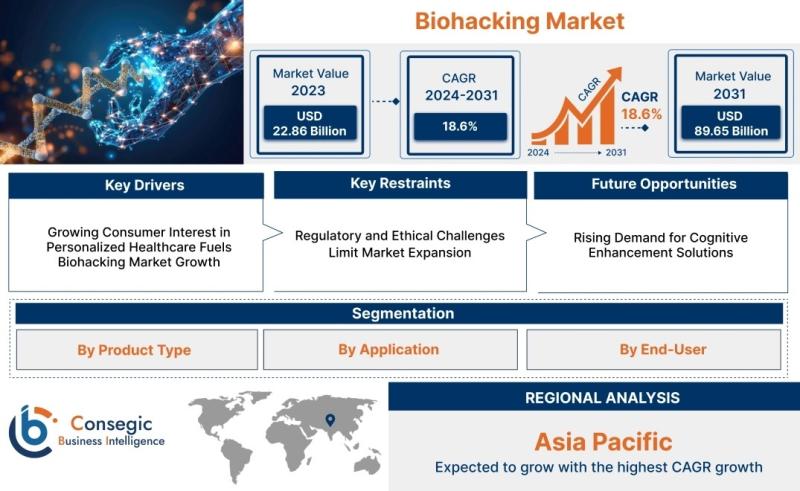 Biohacking Market

Market Value
2023
USD
22.86 Billion

CAGR
2024-2031
18.6%

CAGR
2024
2031
CAGR
18.6%

Market Value
2031
USD
89.65 Billion

Key Drivers
Growing Consumer Interest in Personalized Healthcare Fuels Biohacking Market Growth

Key Restraints
Regulatory and Ethical Challenges Limit Market Expansion

Future Opportunities
Rising Demand for Cognitive Enhancement Solutions

Segmentation
By Product Type
By Application
By End-User

Consegic
Business Intelligence

REGIONAL ANALYSIS
Asia Pacific
Expected to grow with the highest CAGR growth